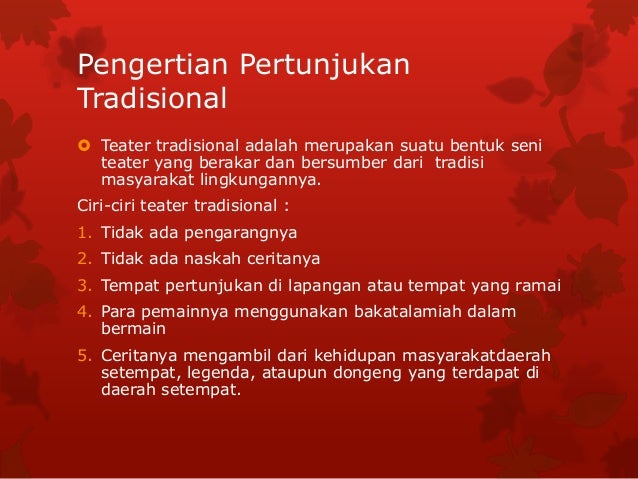 Pengertian Pertunjukan Tradisional

Teater tradisional adalah merupakan suatu bentuk seni teater yang berakar dan bersumber dari  tradisi masyarakat lingkungannya.

Ciri-ciri teater tradisional :

1. Tidak ada pengarangnya
2. Tidak ada naskah ceritanya
3. Tempat pertunjukan di lapangan atau tempat yang ramai
4. Para pemainnya menggunakan bakatalamiah dalam bermain
5. Ceritanya mengambil dari kehidupan masyarakatdaerah setempat, legenda, ataupun dongeng yang terdapat di daerah setempat.